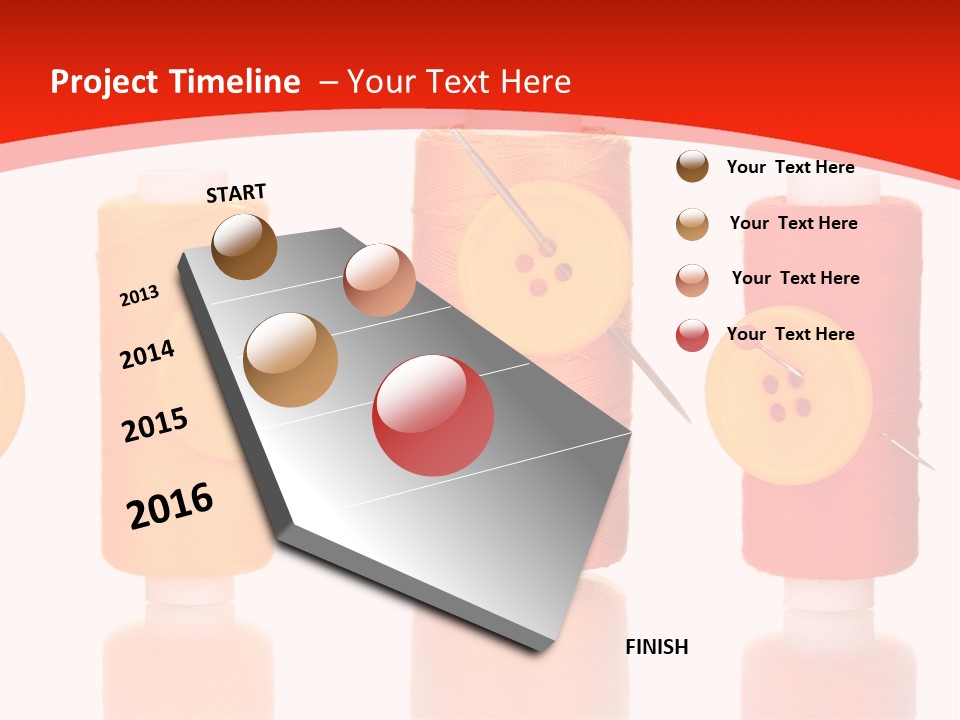 Project Timeline – Your Text Here

START

2013

2014

2015

2016

FINISH

Your Text Here

Your Text Here

Your Text Here

Your Text Here